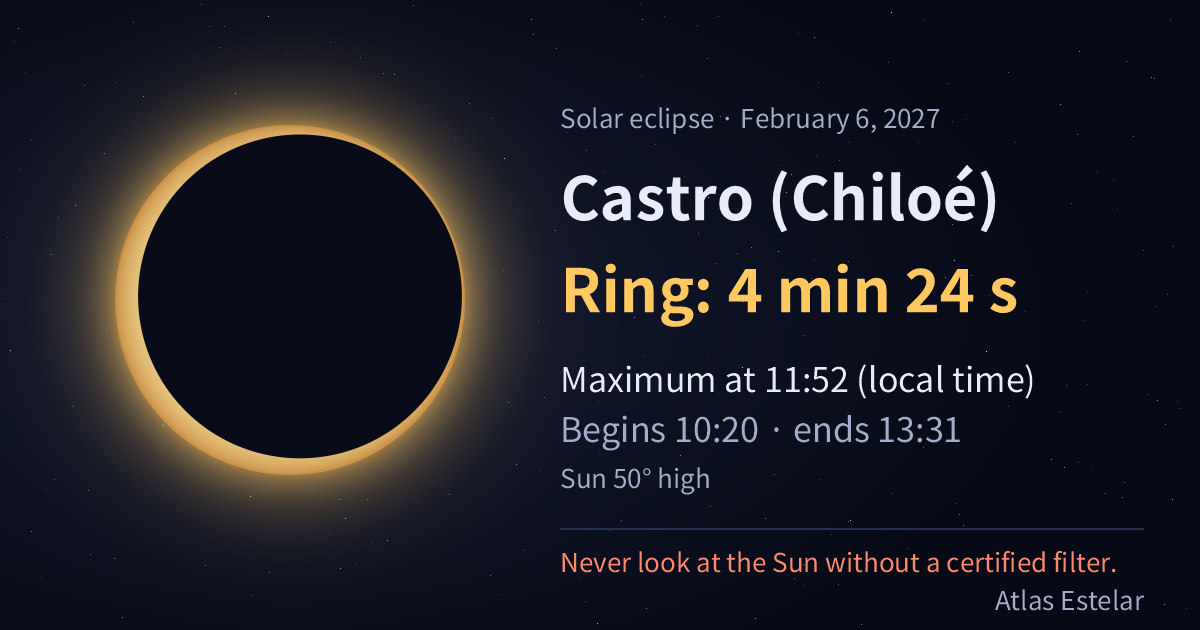 Solar eclipse · February 6, 2027

Castro (Chiloé)

Ring: 4 min 24 s

Maximum at 11:52 (local time)

Begins 10:20 · ends 13:31

Sun 50° high

Never look at the Sun without a certified filter.

Atlas Estelar